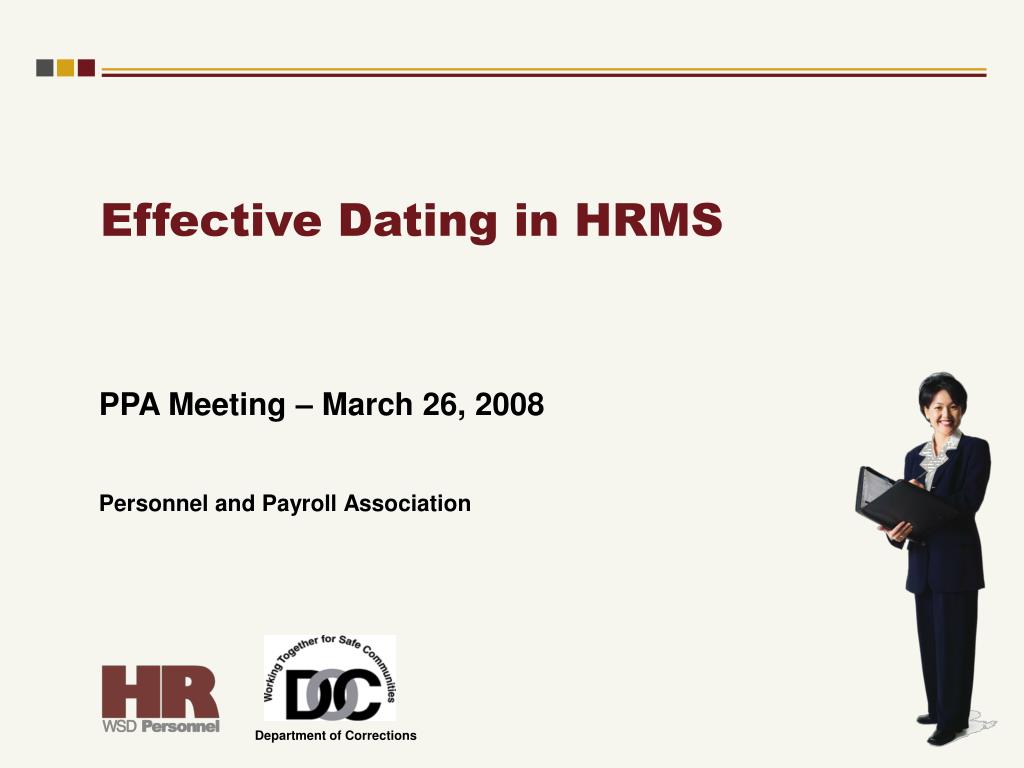 Effective Dating in HRMS

PPA Meeting – March 26, 2008

Personnel and Payroll Association

HR
WSD Personnel

Working Together for Safe Communities
DOC
Department of Corrections